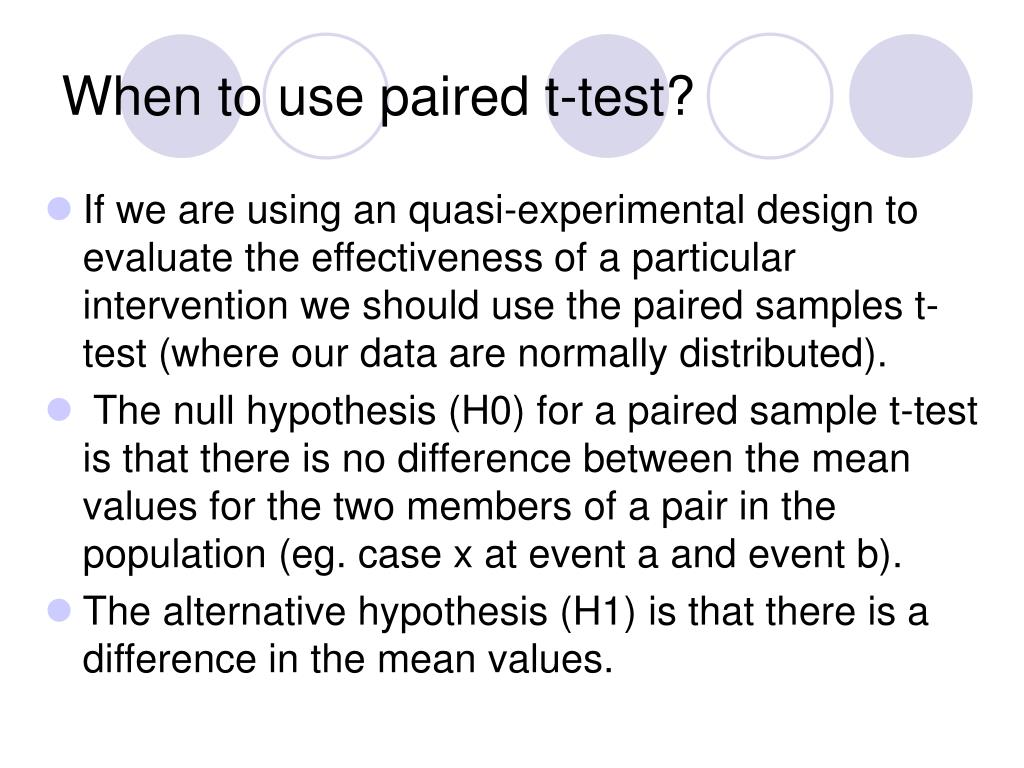 When to use paired t-test?

If we are using an quasi-experimental design to evaluate the effectiveness of a particular intervention we should use the paired samples t-test (where our data are normally distributed).

The null hypothesis (H0) for a paired sample t-test is that there is no difference between the mean values for the two members of a pair in the population (eg. case x at event a and event b).

The alternative hypothesis (H1) is that there is a difference in the mean values.